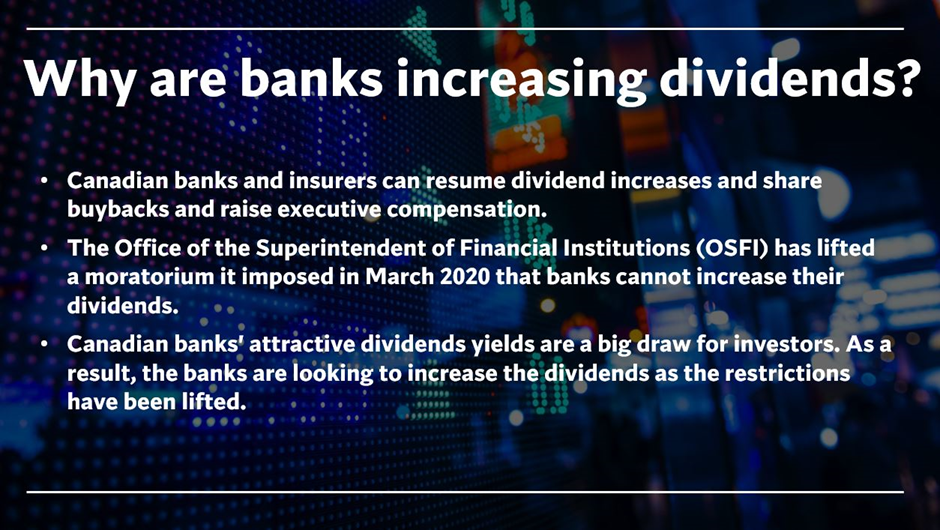 Why are banks increasing dividends?

• Canadian banks and insurers can resume dividend increases and share buybacks and raise executive compensation.

• The Office of the Superintendent of Financial Institutions (OSFI) has lifted a moratorium it imposed in March 2020 that banks cannot increase their dividends.

• Canadian banks' attractive dividends yields are a big draw for investors. As a result, the banks are looking to increase the dividends as the restrictions have been lifted.